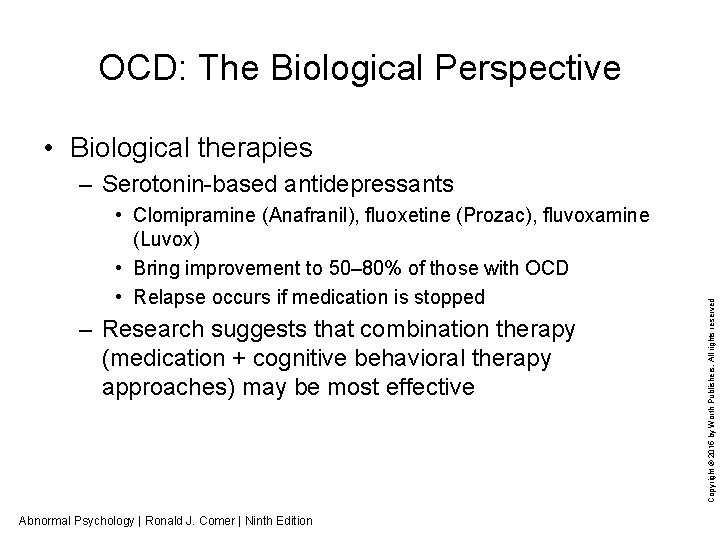 OCD: The Biological Perspective

• Biological therapies
– Serotonin-based antidepressants
• Clomipramine (Anafranil), fluoxetine (Prozac), fluvoxamine (Luvox)
• Bring improvement to 50–80% of those with OCD
• Relapse occurs if medication is stopped
– Research suggests that combination therapy (medication + cognitive behavioral therapy approaches) may be most effective

Copyright © 2016 by Worth Publishers. All rights reserved

Abnormal Psychology | Ronald J. Comer | Ninth Edition